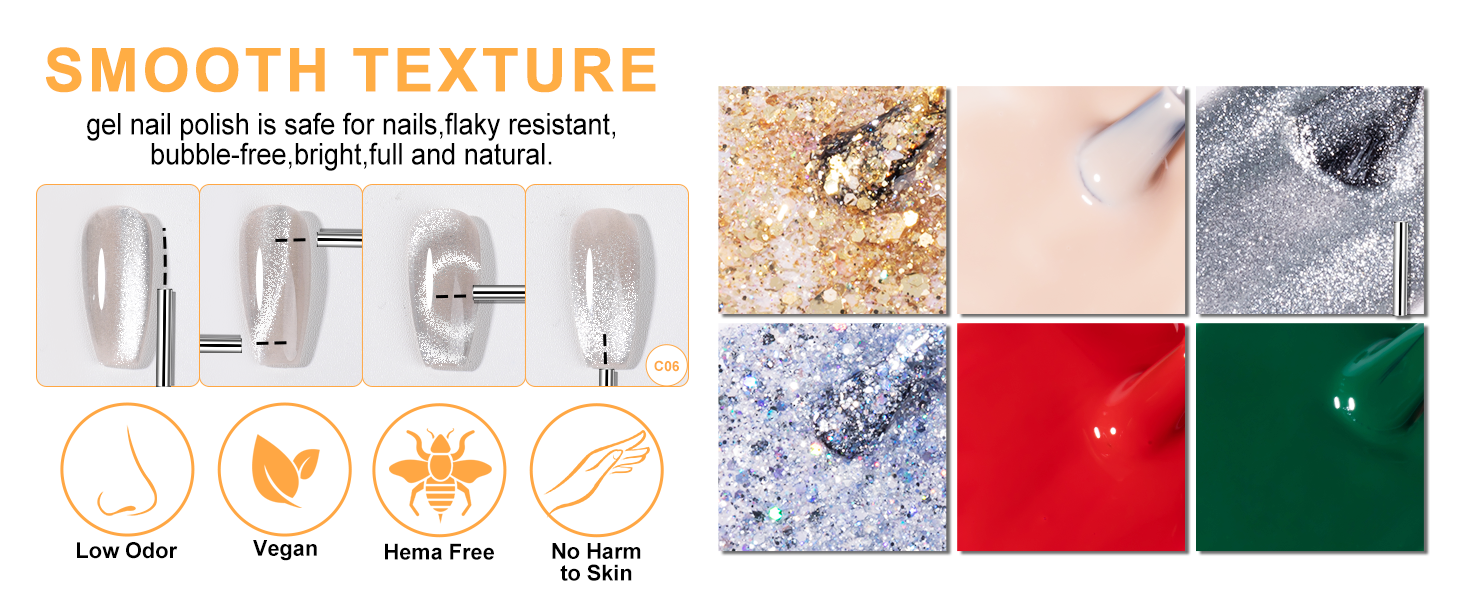 SMOOTH TEXTURE

gel nail polish is safe for nails,flaky resistant, bubble-free,bright,full and natural.

C06

Low Odor

Vegan

Hema Free

No Harm to Skin